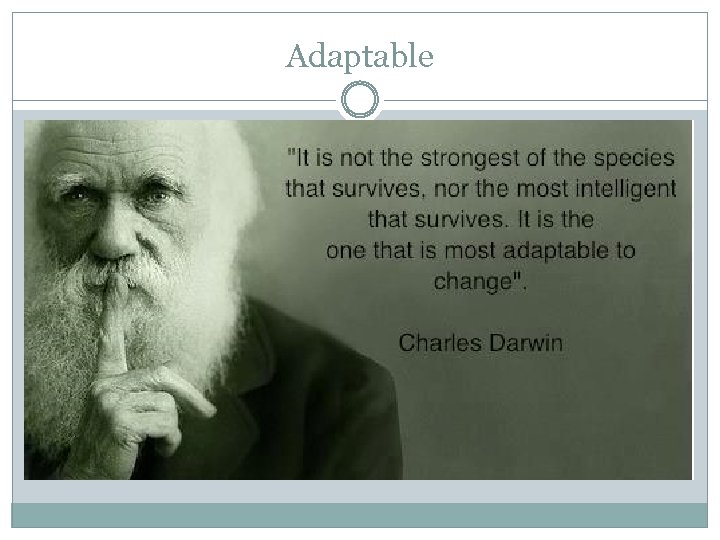 Adaptable

"It is not the strongest of the species that survives, nor the most intelligent that survives. It is the one that is most adaptable to change".

Charles Darwin